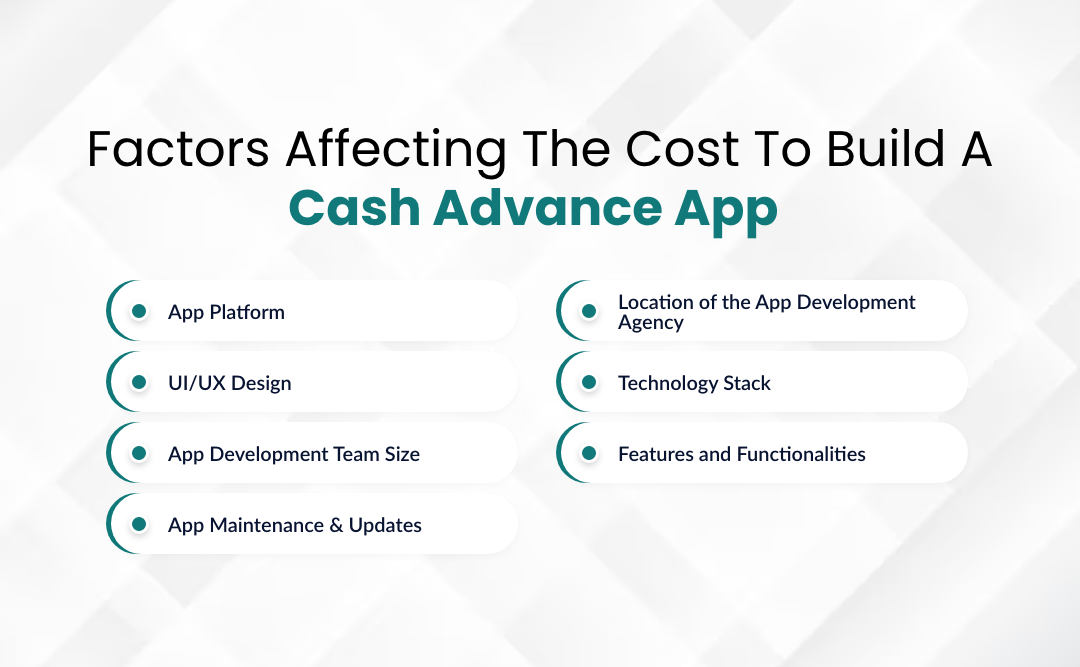 Factors Affecting The Cost To Build A
Cash Advance App

App Platform

UI/UX Design

App Development Team Size

App Maintenance & Updates

Location of the App Development Agency

Technology Stack

Features and Functionalities